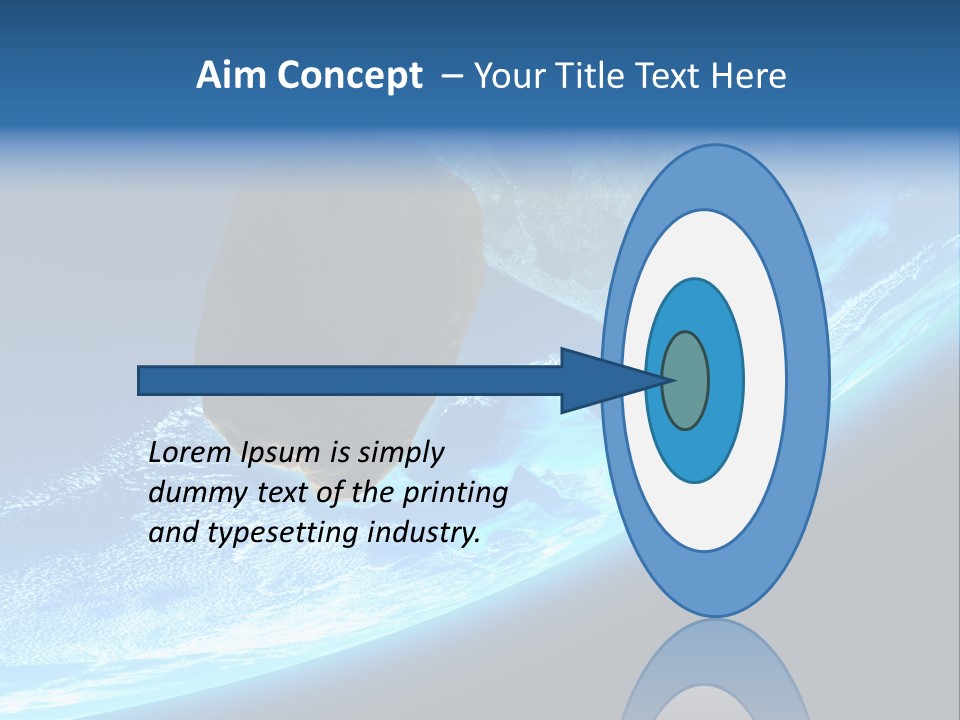 Aim Concept – Your Title Text Here

Lorem Ipsum is simply dummy text of the printing and typesetting industry.